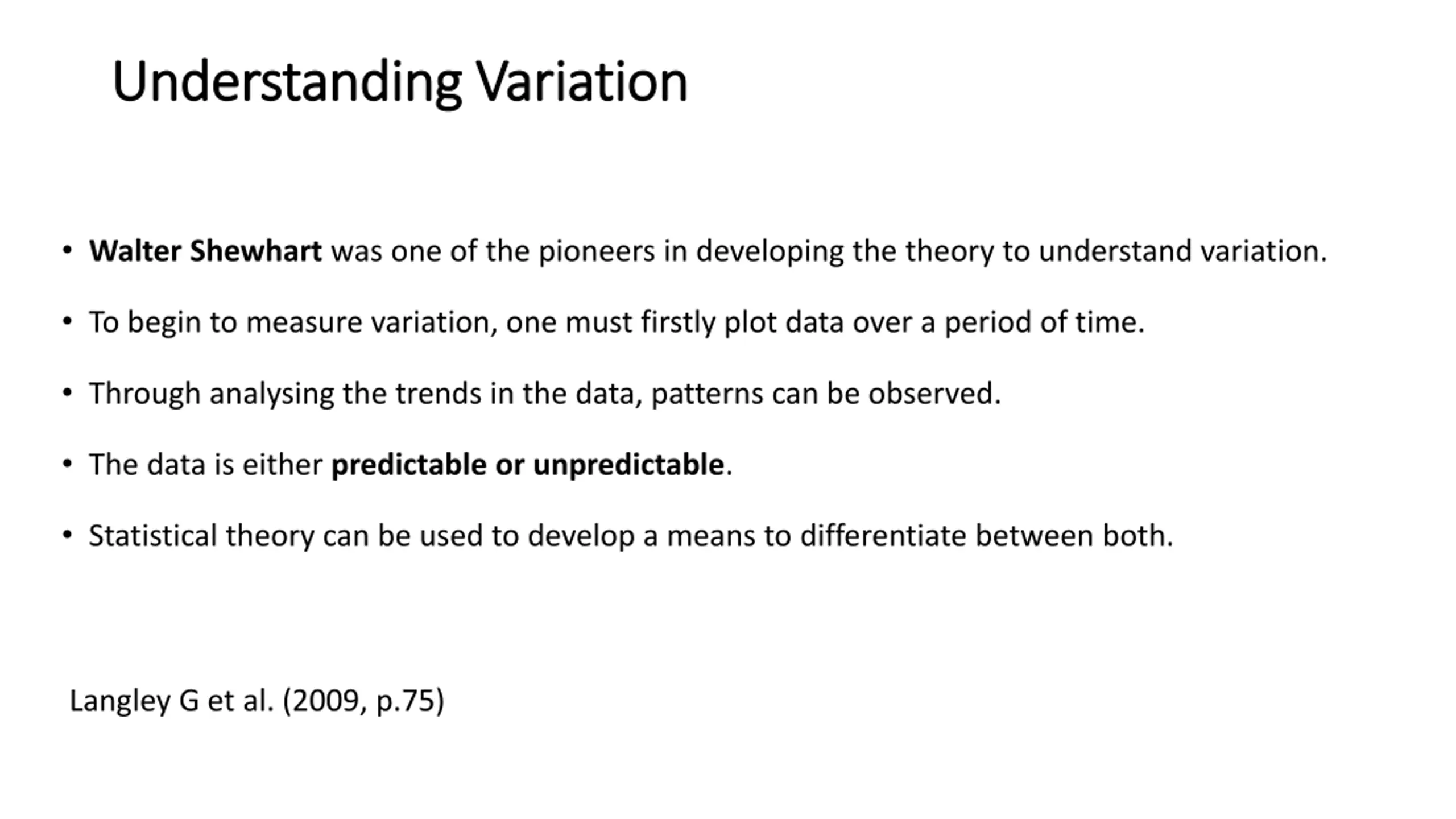 Understanding Variation

• Walter Shewhart was one of the pioneers in developing the theory to understand variation.

• To begin to measure variation, one must firstly plot data over a period of time.

• Through analysing the trends in the data, patterns can be observed.

• The data is either predictable or unpredictable.

• Statistical theory can be used to develop a means to differentiate between both.

Langley G et al. (2009, p.75)